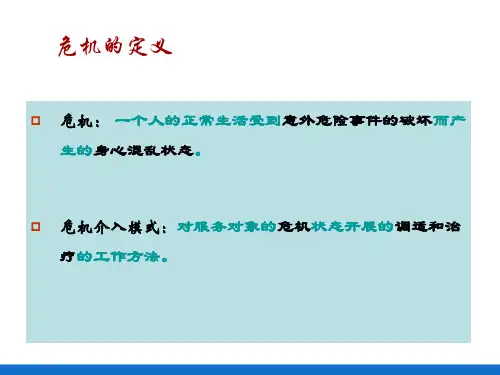 危机的定义

危机：一个人的正常生活受到意外危险事件的破坏而产生的身心混乱状态。

危机介入模式：对服务对象的危机状态开展的调适和治疗的工作方法。